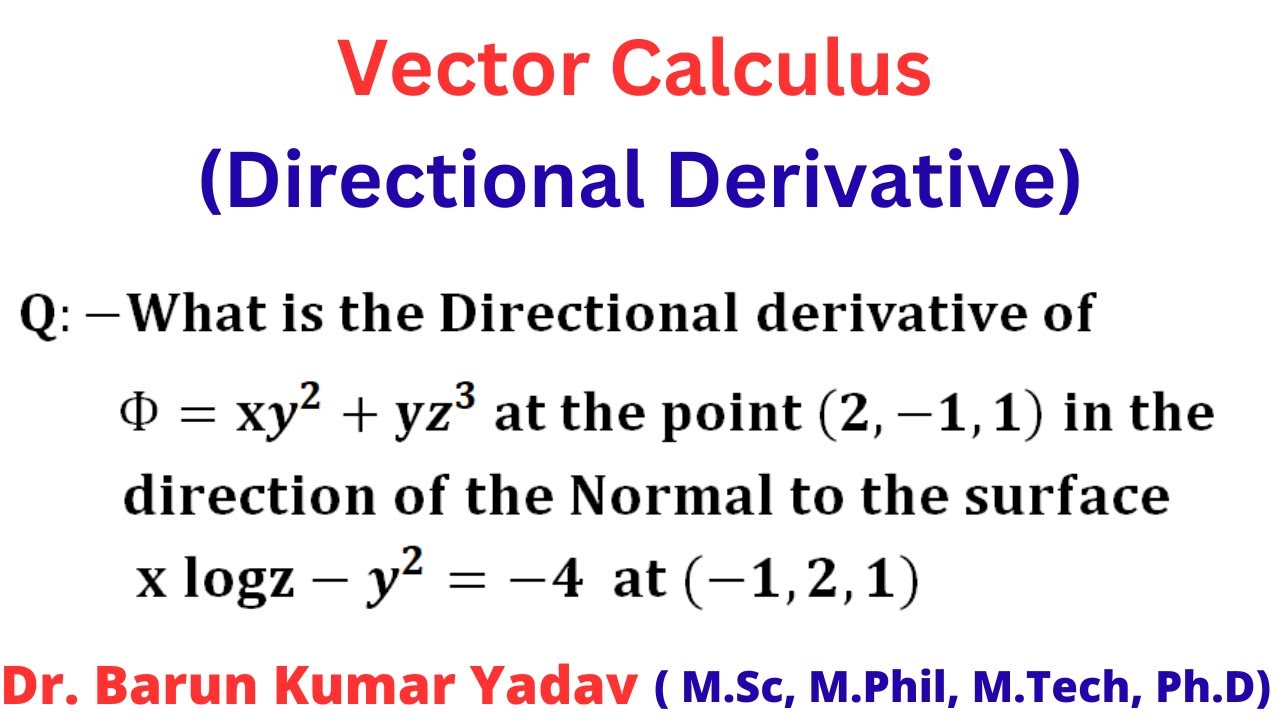 Vector Calculus

(Directional Derivative)

Q: −What is the Directional derivative of $\Phi = xy^2 + yz^3$ at the point $(2, -1, 1)$ in the direction of the Normal to the surface $x \log z - y^2 = -4$ at $(-1, 2, 1)$

Dr. Barun Kumar Yadav ( M.Sc, M.Phil, M.Tech, Ph.D)